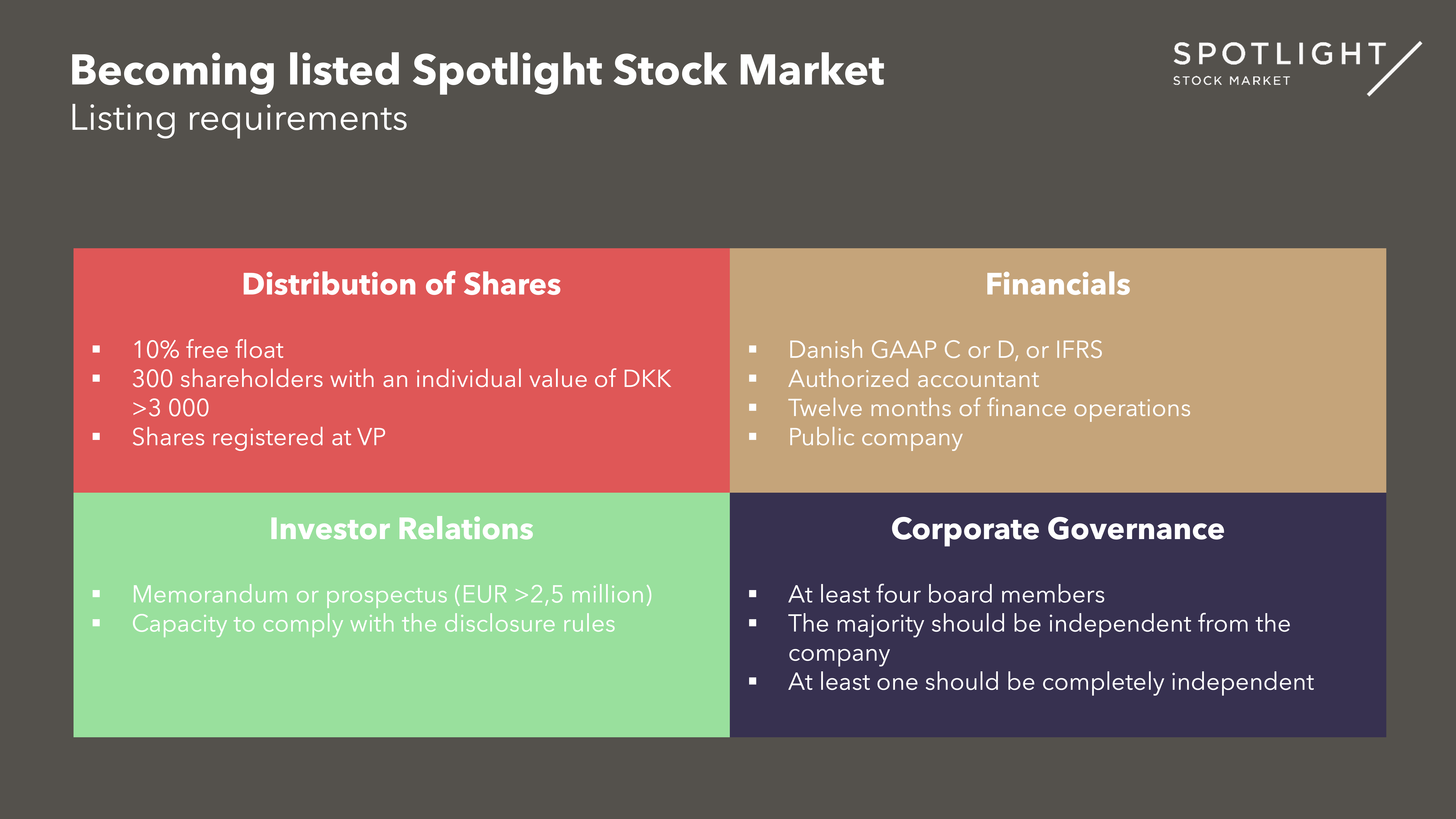 Becoming listed Spotlight Stock Market
Listing requirements

SPOTLIGHT
STOCK MARKET

Distribution of Shares

- 10% free float
- 300 shareholders with an individual value of DKK >3 000
- Shares registered at VP

Financials

- Danish GAAP C or D, or IFRS
- Authorized accountant
- Twelve months of finance operations
- Public company

Investor Relations

- Memorandum or prospectus (EUR >2,5 million)
- Capacity to comply with the disclosure rules

Corporate Governance

- At least four board members
- The majority should be independent from the company
- At least one should be completely independent